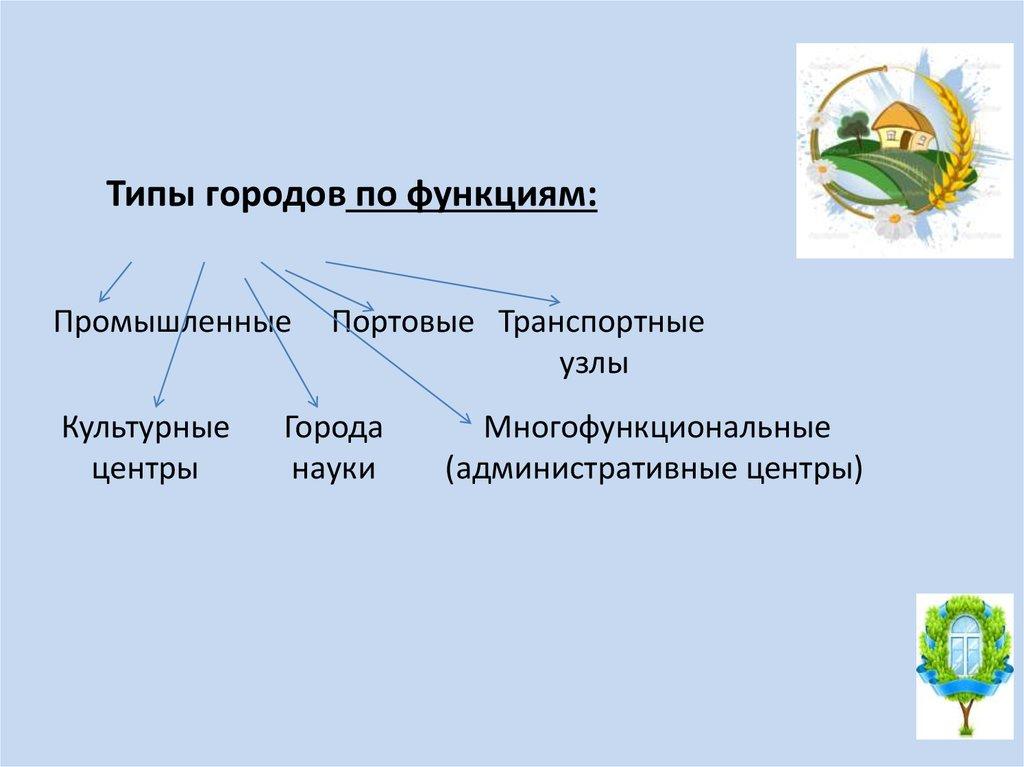 Типы городов по функциям:

Промышленные

Портовые

Транспортные узлы

Культурные центры

Города науки

Многофункциональные (административные центры)